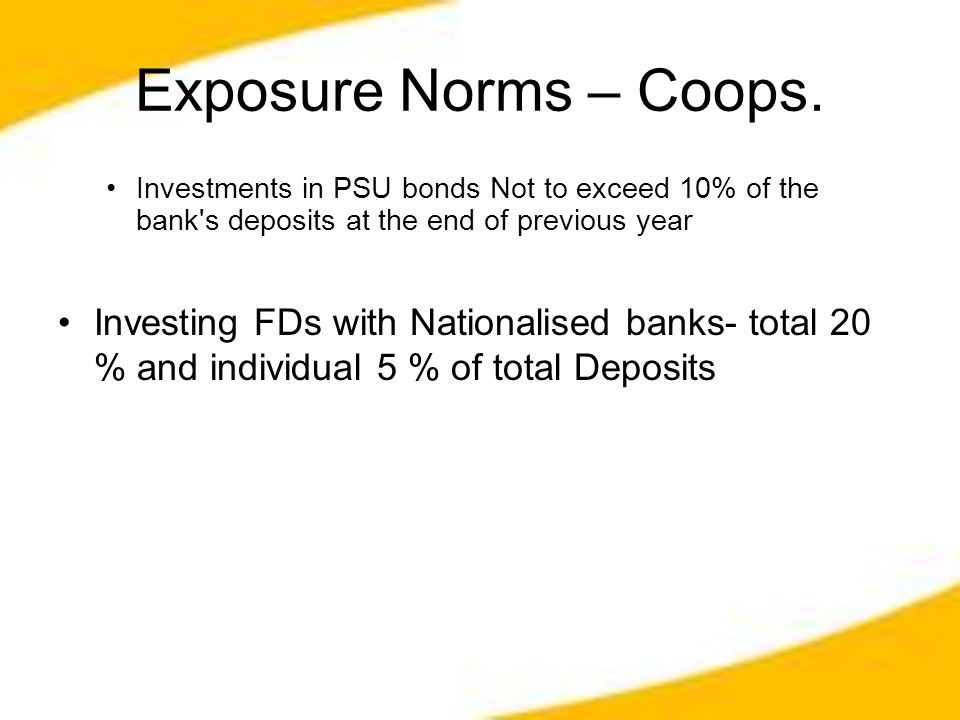 Exposure Norms – Coops.

• Investments in PSU bonds Not to exceed 10% of the bank's deposits at the end of previous year

• Investing FDs with Nationalised banks- total 20 % and individual 5 % of total Deposits